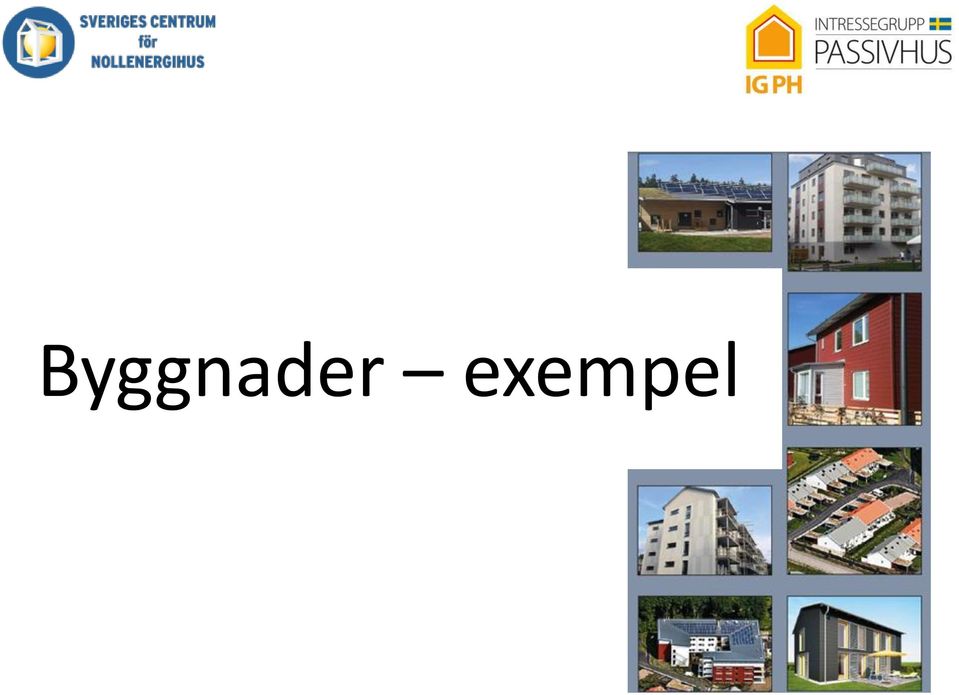 SVERIGES CENTRUM för NOLLENERGIHUS

IG PH INTRESSEGRUPP PASSIVHUS

Byggnader – exempel